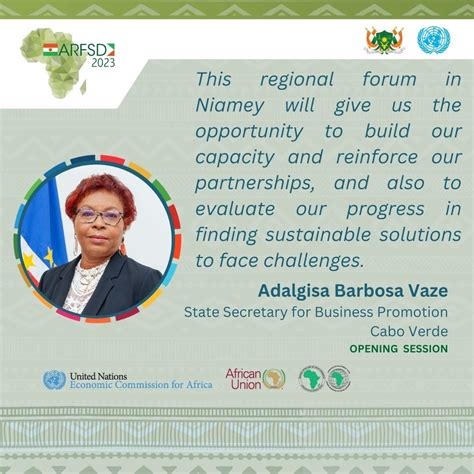 ARFSD
2023

This regional forum in Niamey will give us the opportunity to build our capacity and reinforce our partnerships, and also to evaluate our progress in finding sustainable solutions to face challenges.

Adalgisa Barbosa Vaze
State Secretary for Business Promotion
Cabo Verde
OPENING SESSION

United Nations
Economic Commission for Africa

African Union